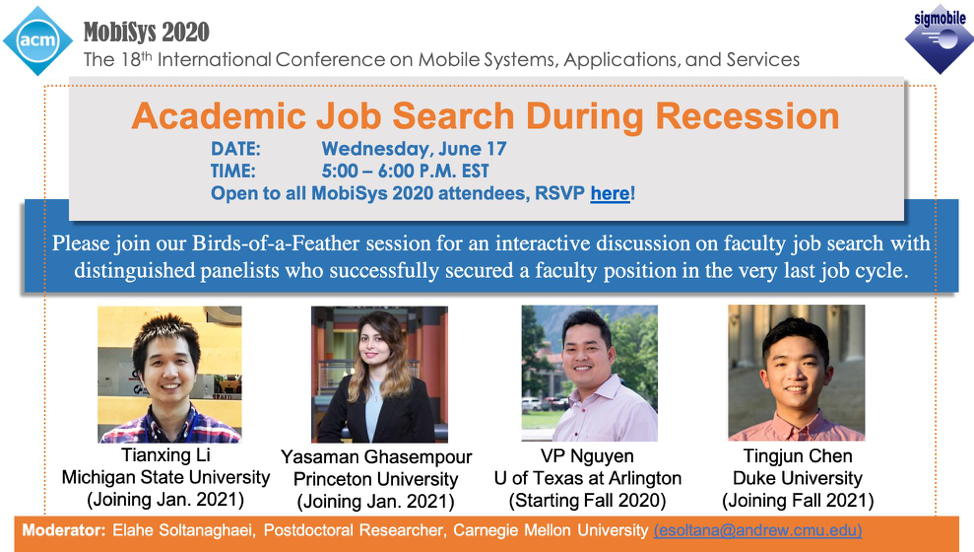 acm

MobiSys 2020

The 18th International Conference on Mobile Systems, Applications, and Services

sigmobile

Academic Job Search During Recession

DATE: Wednesday, June 17
TIME: 5:00 – 6:00 P.M. EST
Open to all MobiSys 2020 attendees, RSVP here!

Please join our Birds-of-a-Feather session for an interactive discussion on faculty job search with distinguished panelists who successfully secured a faculty position in the very last job cycle.

Tianxing Li
Michigan State University
(Joining Jan. 2021)

Yasaman Ghasempour
Princeton University
(Joining Jan. 2021)

VP Nguyen
U of Texas at Arlington
(Starting Fall 2020)

Tingjun Chen
Duke University
(Joining Fall 2021)

Moderator: Elahe Soltanaghaei, Postdoctoral Researcher, Carnegie Mellon University (esoltana@andrew.cmu.edu)